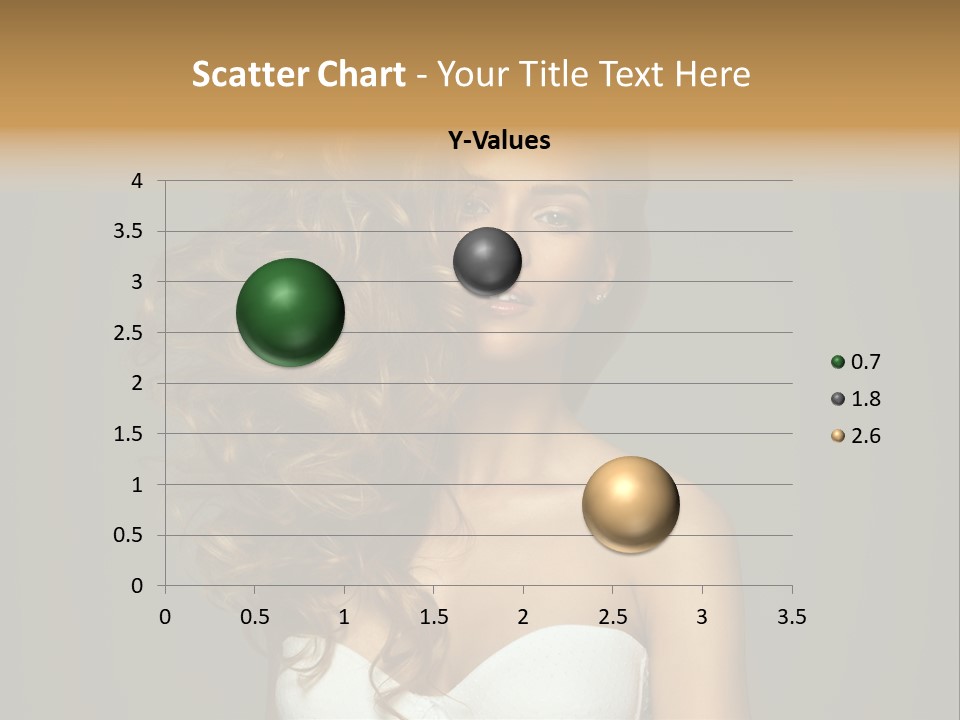 Scatter Chart - Your Title Text Here

Y-Values

4
3.5
3
2.5
2
1.5
1
0.5
0

0 0.5 1 1.5 2 2.5 3 3.5

0.7
1.8
2.6